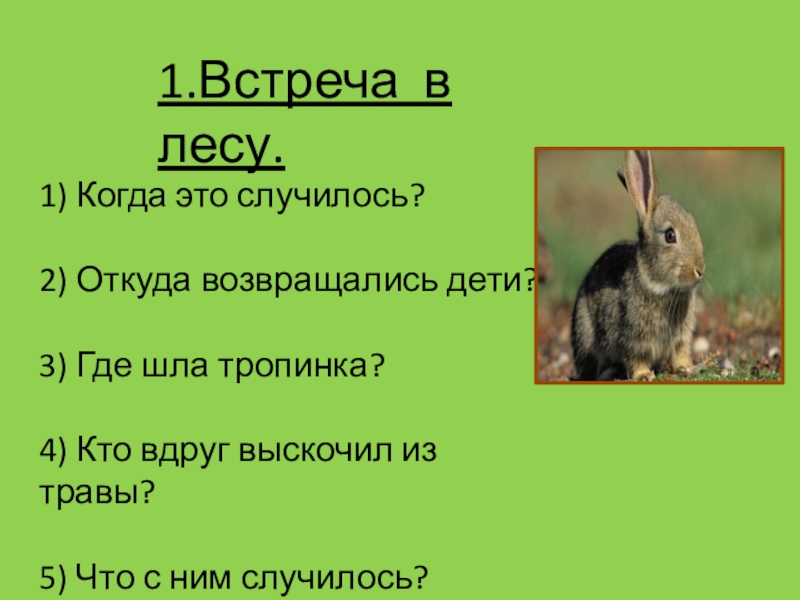 1.Встреча в лесу.

1) Когда это случилось?

2) Откуда возвращались дети?

3) Где шла тропинка?

4) Кто вдруг выскочил из травы?

5) Что с ним случилось?